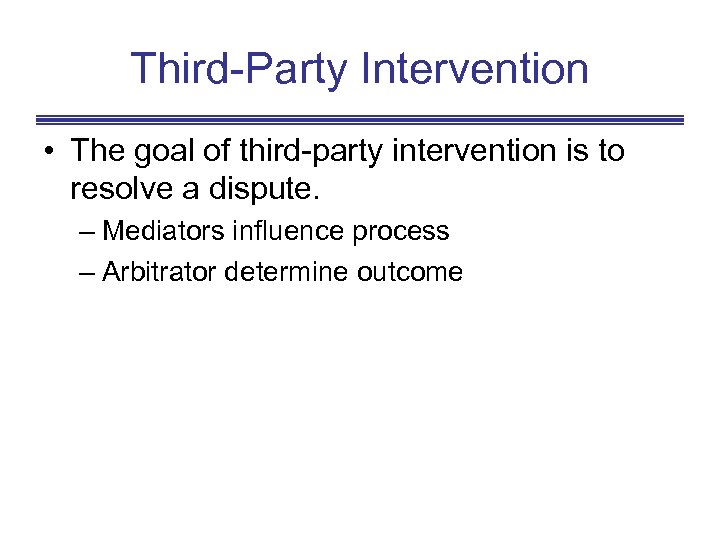 Third-Party Intervention

• The goal of third-party intervention is to resolve a dispute.

– Mediators influence process

– Arbitrator determine outcome